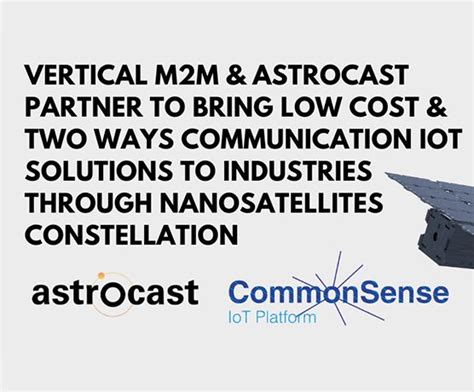 VERTICAL M2M & ASTROCAST PARTNER TO BRING LOW COST & TWO WAYS COMMUNICATION IOT SOLUTIONS TO INDUSTRIES THROUGH NANOSATELLITES CONSTELLATION

astrocast

CommonSense
IoT Platform